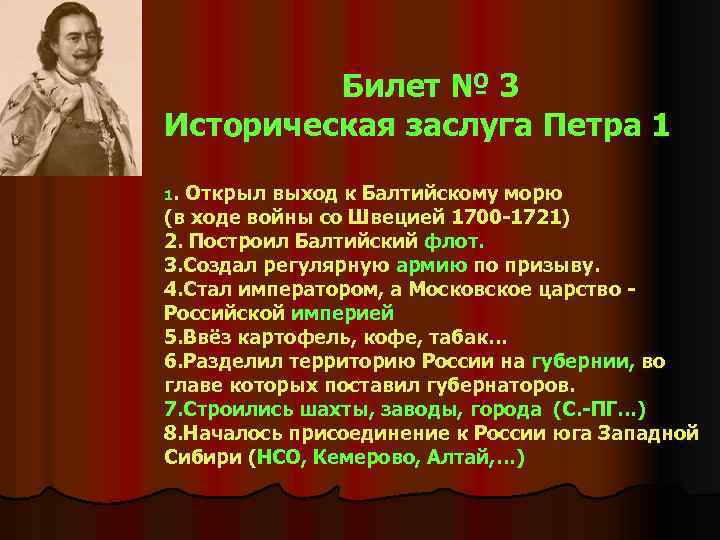 Билет № 3
Историческая заслуга Петра 1

1. Открыл выход к Балтийскому морю (в ходе войны со Швецией 1700-1721)
2. Построил Балтийский флот.
3.Создал регулярную армию по призыву.
4.Стал императором, а Московское царство - Российской империей
5.Ввёз картофель, кофе, табак…
6.Разделил территорию России на губернии, во главе которых поставил губернаторов.
7.Строились шахты, заводы, города (С.-ПГ…)
8.Началось присоединение к России юга Западной Сибири (НСО, Кемерово, Алтай,…)